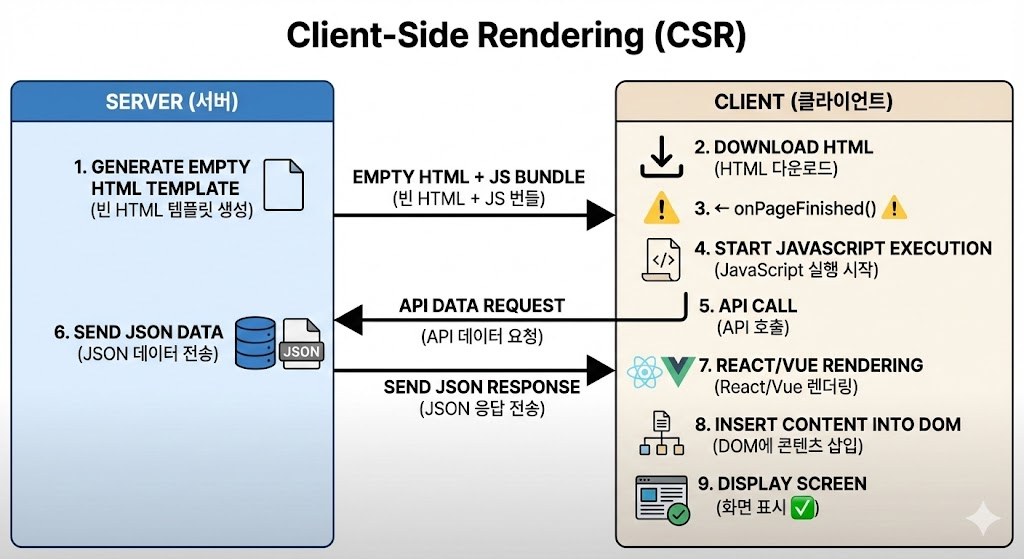 Client-Side Rendering (CSR)

SERVER (서버)

1. GENERATE EMPTY HTML TEMPLATE
(빈 HTML 템플릿 생성)

6. SEND JSON DATA
(JSON 데이터 전송)

JSON

EMPTY HTML + JS BUNDLE
(빈 HTML + JS 번들)

API DATA REQUEST
(API 데이터 요청)

SEND JSON RESPONSE
(JSON 응답 전송)

CLIENT (클라이언트)

2. DOWNLOAD HTML
(HTML 다운로드)

3. ← onPageFinished()

4. START JAVASCRIPT EXECUTION
(JavaScript 실행 시작)

5. API CALL
(API 호출)

7. REACT/VUE RENDERING
(React/Vue 렌더링)

8. INSERT CONTENT INTO DOM
(DOM에 콘텐츠 삽입)

9. DISPLAY SCREEN
(화면 표시 ✅)